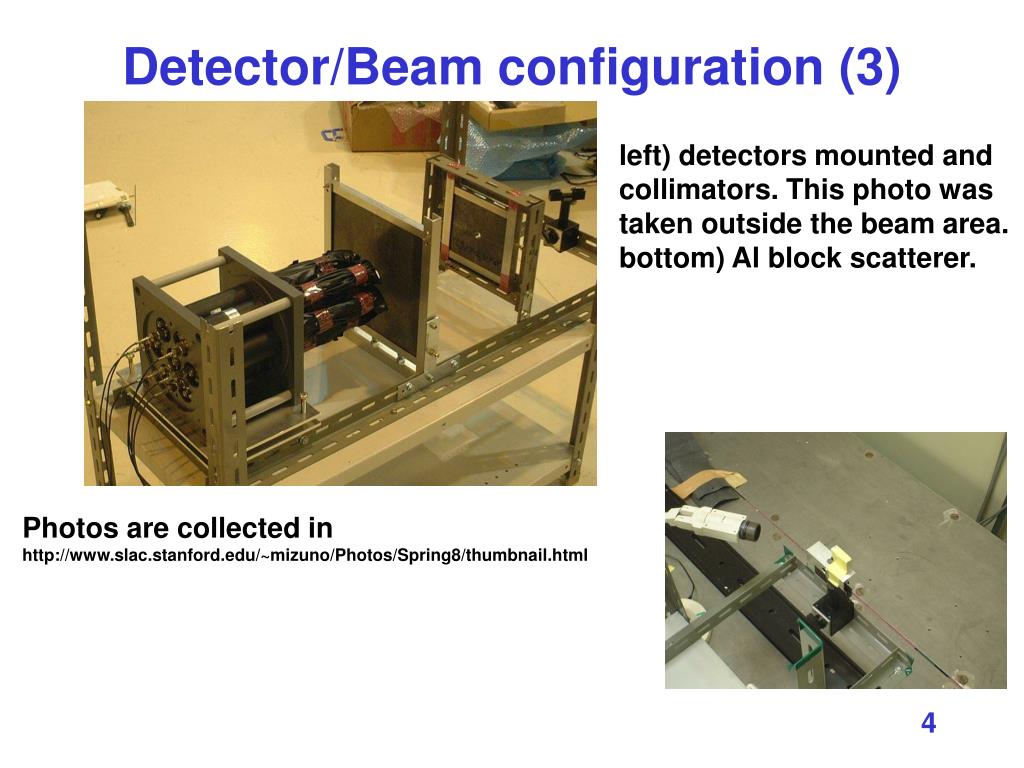 Detector/Beam configuration (3)

left) detectors mounted and collimators. This photo was taken outside the beam area. bottom) Al block scatterer.

Photos are collected in
http://www.slac.stanford.edu/~mizuno/Photos/Spring8/thumbnail.html

4